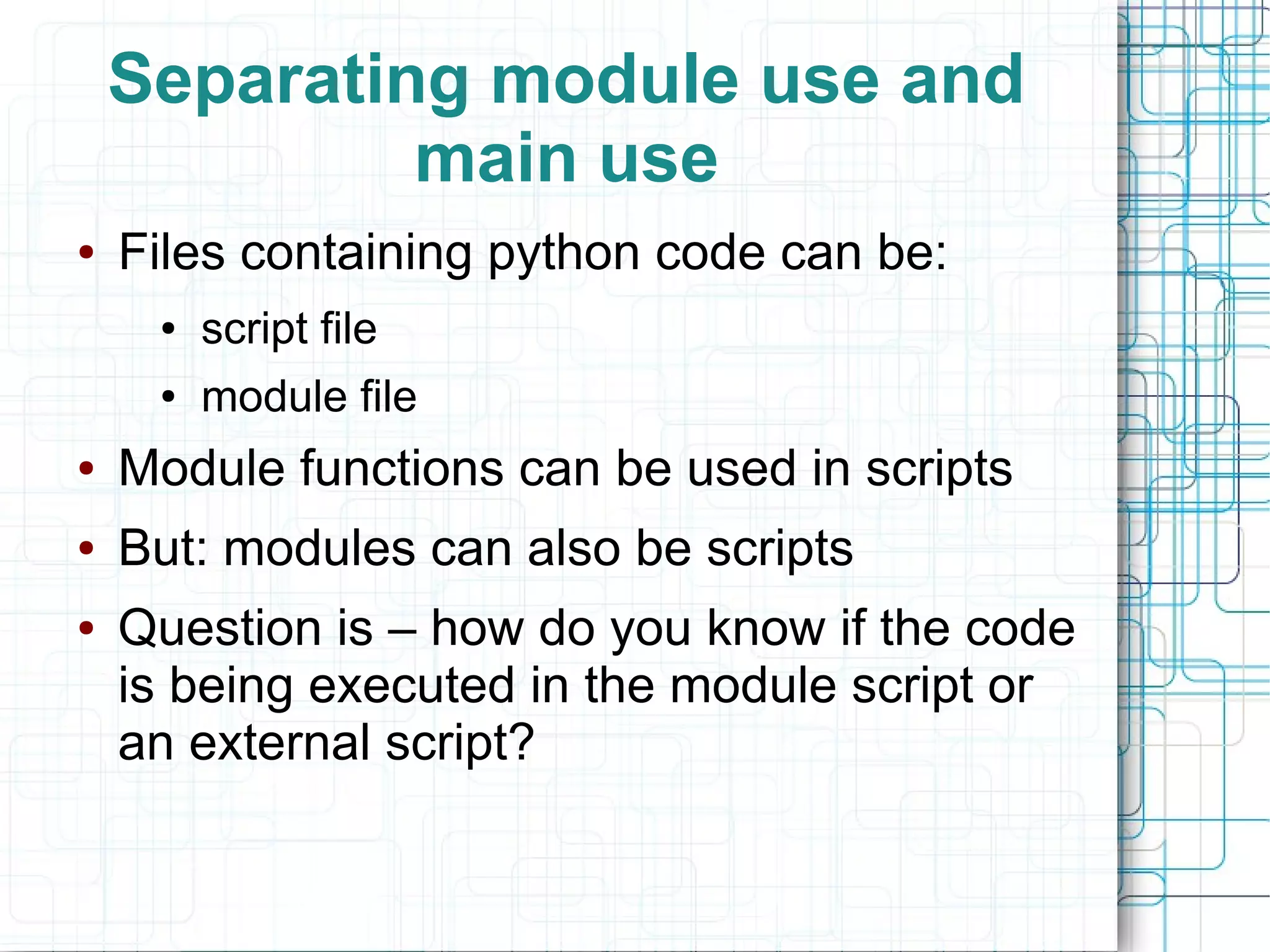 Separating module use and main use

• Files containing python code can be:
 • script file
 • module file
• Module functions can be used in scripts
• But: modules can also be scripts
• Question is – how do you know if the code is being executed in the module script or an external script?